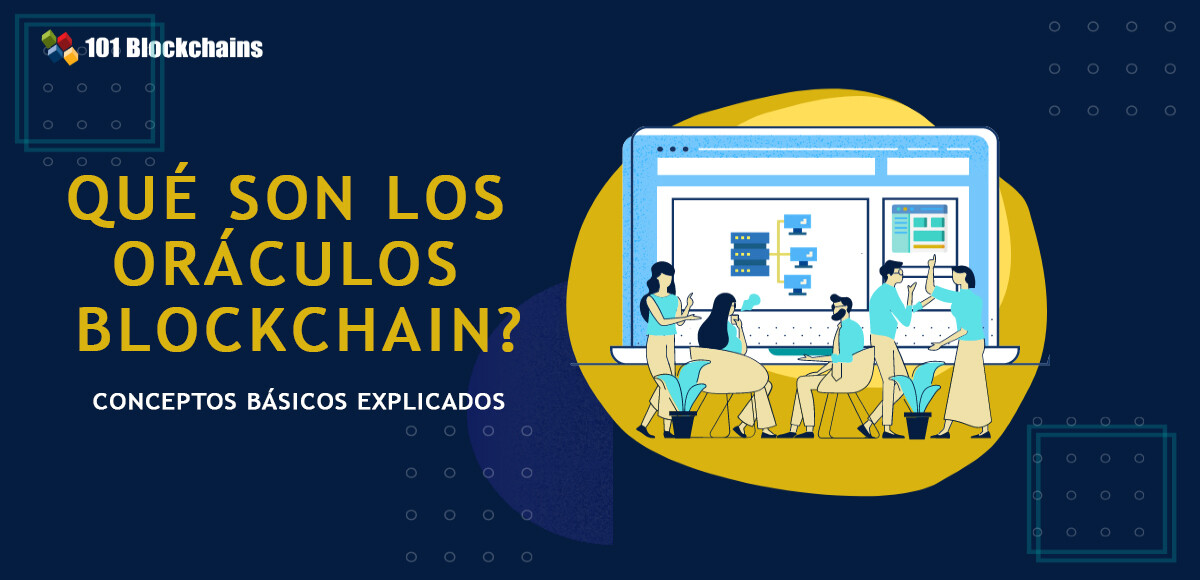 101 Blockchains

QUÉ SON LOS ORÁCULOS BLOCKCHAIN?

CONCEPTOS BÁSICOS EXPLICADOS